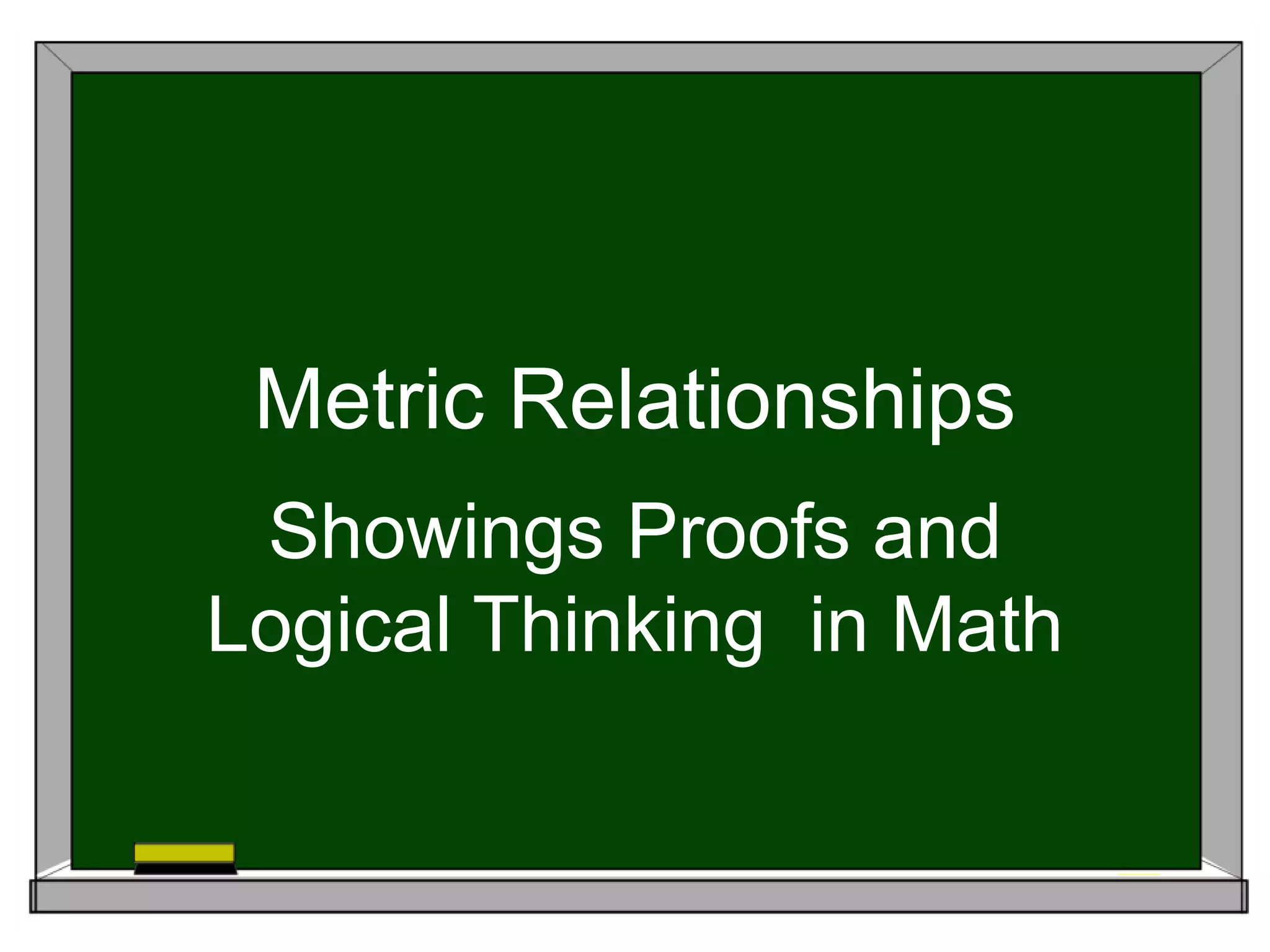 Metric Relationships

Showings Proofs and Logical Thinking in Math